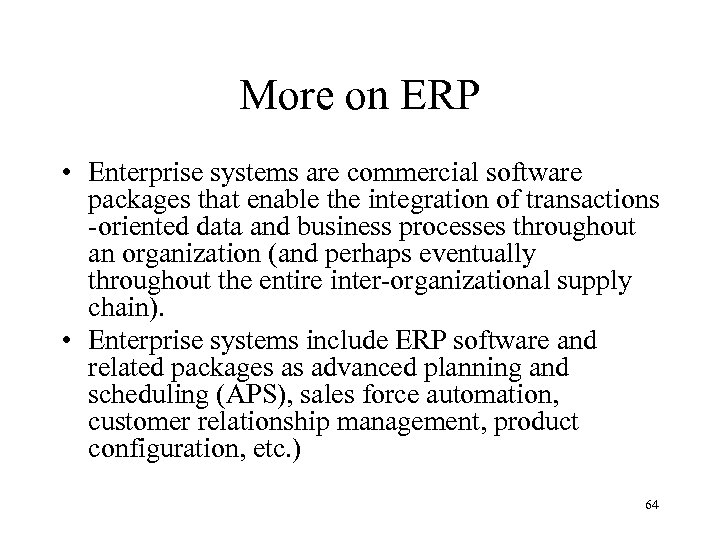 More on ERP

• Enterprise systems are commercial software packages that enable the integration of transactions -oriented data and business processes throughout an organization (and perhaps eventually throughout the entire inter-organizational supply chain).
• Enterprise systems include ERP software and related packages as advanced planning and scheduling (APS), sales force automation, customer relationship management, product configuration, etc.)

64